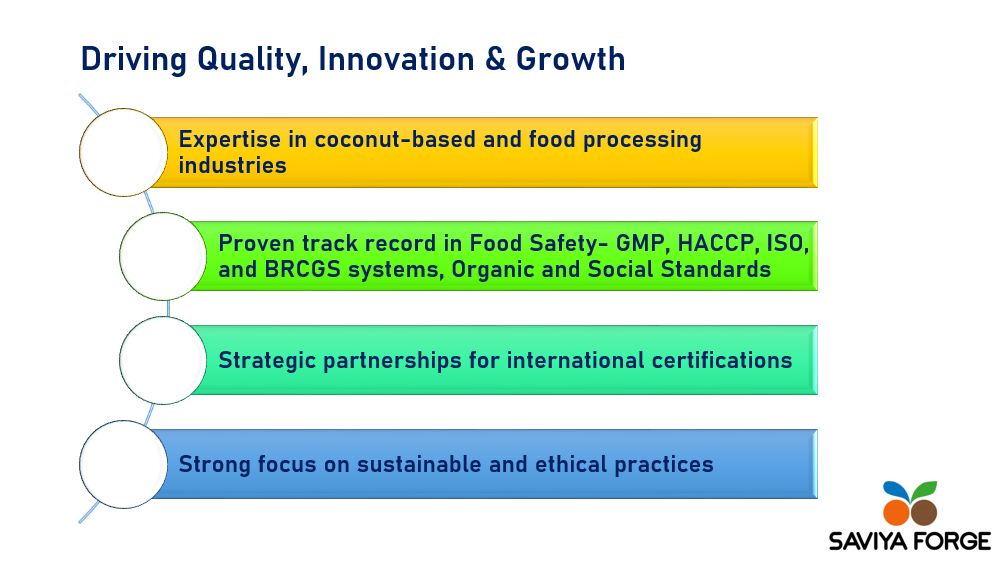 Driving Quality, Innovation & Growth

Expertise in coconut-based and food processing industries

Proven track record in Food Safety- GMP, HACCP, ISO, and BRCGS systems, Organic and Social Standards

Strategic partnerships for international certifications

Strong focus on sustainable and ethical practices

SAVIYA FORGE